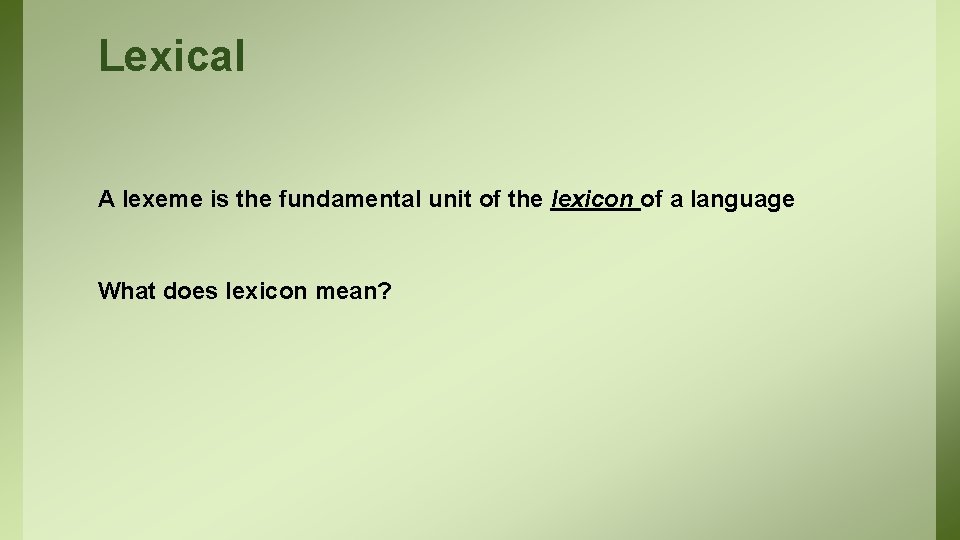 Lexical

A lexeme is the fundamental unit of the lexicon of a language

What does lexicon mean?